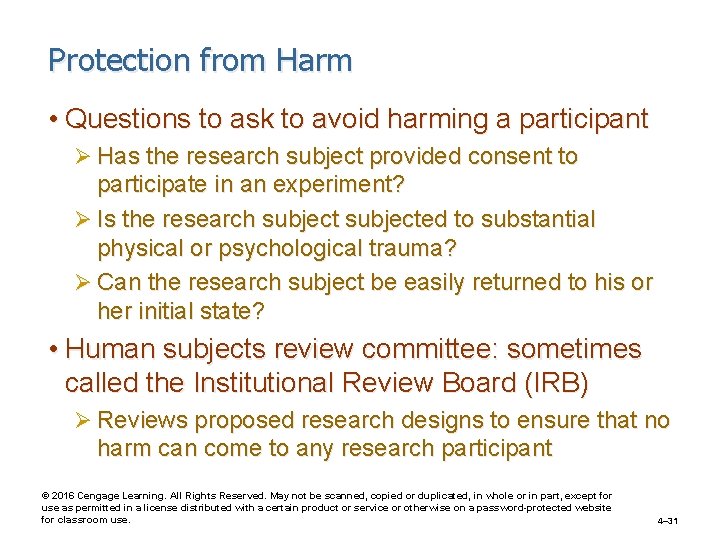 Protection from Harm

• Questions to ask to avoid harming a participant

➢ Has the research subject provided consent to participate in an experiment?

➢ Is the research subject subjected to substantial physical or psychological trauma?

➢ Can the research subject be easily returned to his or her initial state?

• Human subjects review committee: sometimes called the Institutional Review Board (IRB)

➢ Reviews proposed research designs to ensure that no harm can come to any research participant

© 2016 Cengage Learning. All Rights Reserved. May not be scanned, copied or duplicated, in whole or in part, except for use as permitted in a license distributed with a certain product or service or otherwise on a password-protected website for classroom use.

4–31